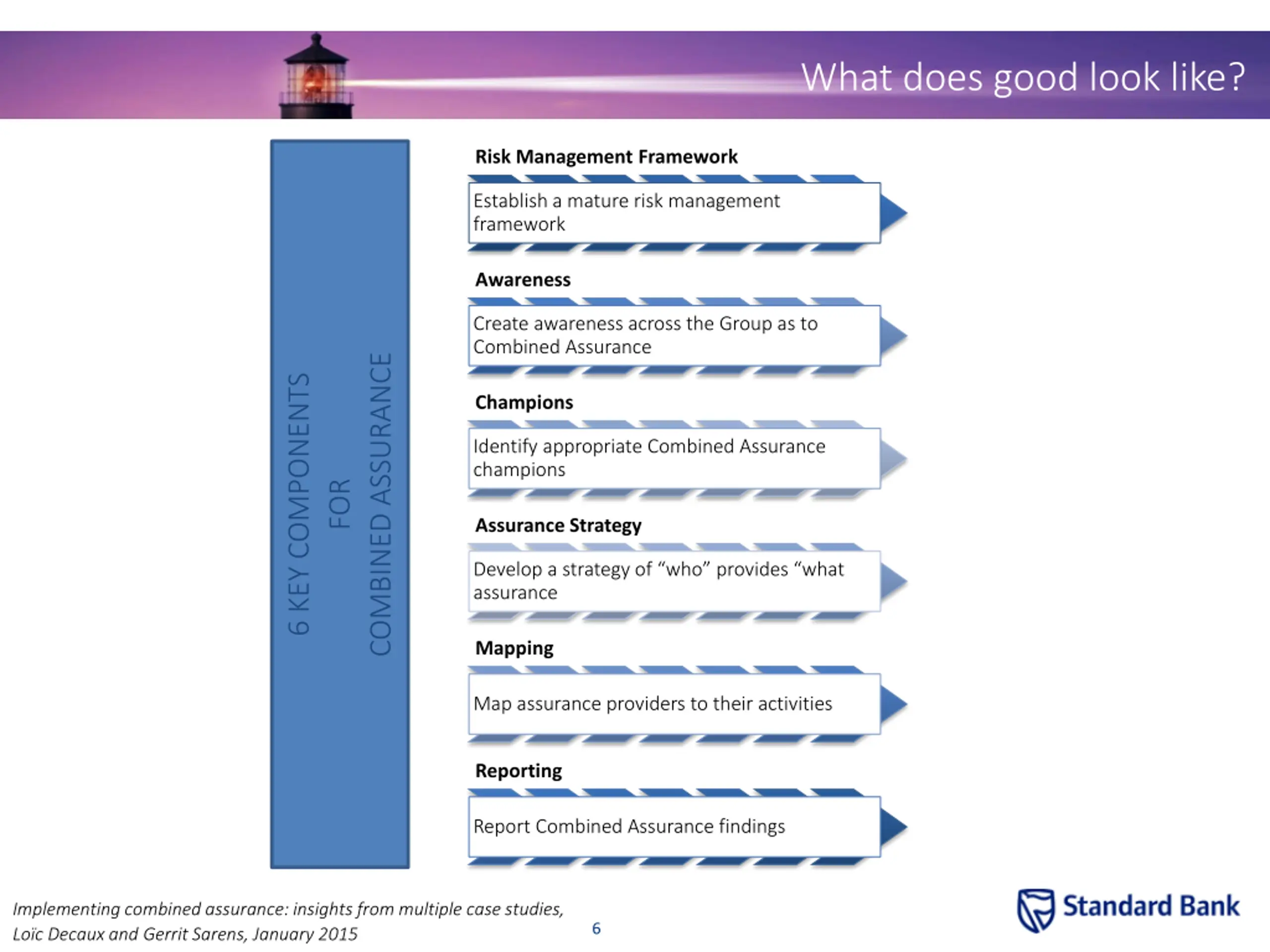 What does good look like?

6 KEY COMPONENTS
FOR
COMBINED ASSURANCE

Risk Management Framework

Establish a mature risk management framework

Awareness

Create awareness across the Group as to Combined Assurance

Champions

Identify appropriate Combined Assurance champions

Assurance Strategy

Develop a strategy of “who” provides “what assurance

Mapping

Map assurance providers to their activities

Reporting

Report Combined Assurance findings

Implementing combined assurance: insights from multiple case studies, Loïc Decaux and Gerrit Sarens, January 2015

6

Standard Bank